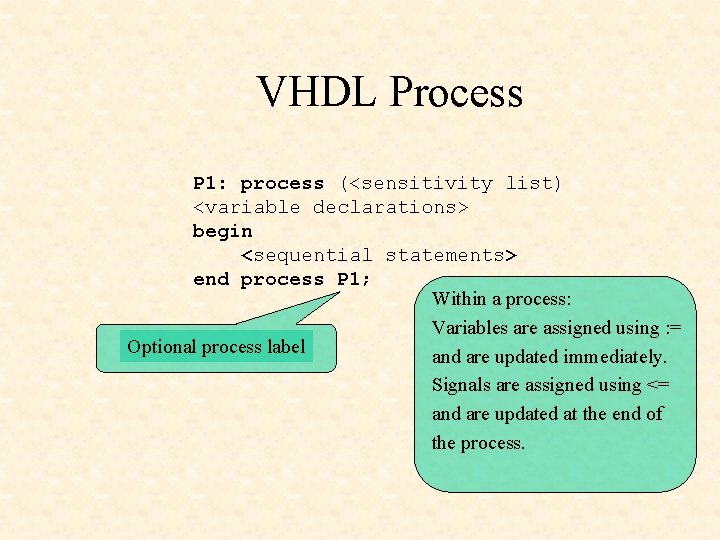 VHDL Process

P1: process (<sensitivity list)
<variable declarations>
begin
    <sequential statements>
end process P1;

Optional process label

Within a process:
Variables are assigned using :=
and are updated immediately.
Signals are assigned using <=
and are updated at the end of
the process.